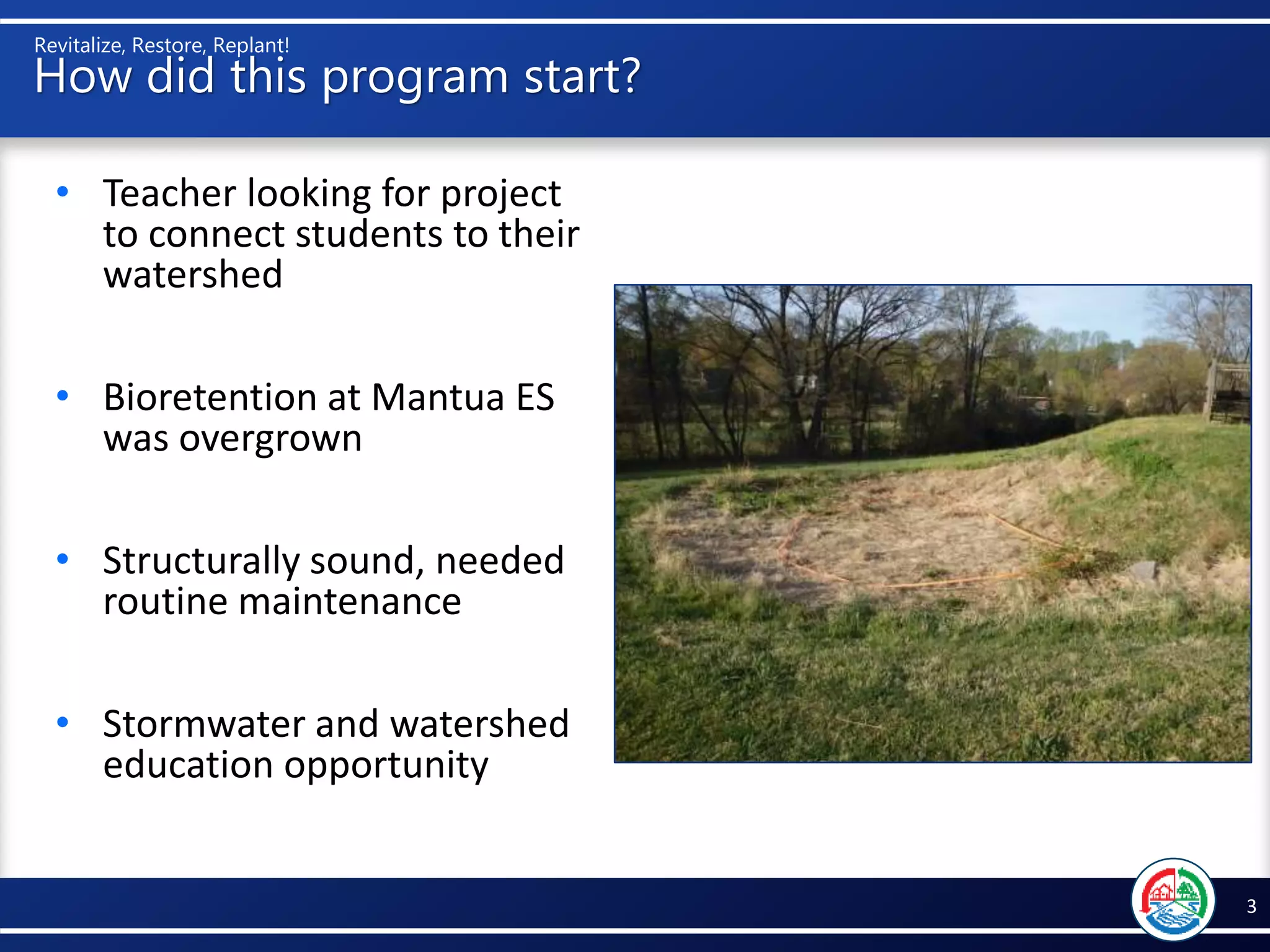 Revitalize, Restore, Replant!
How did this program start?

• Teacher looking for project to connect students to their watershed

• Bioretention at Mantua ES was overgrown

• Structurally sound, needed routine maintenance

• Stormwater and watershed education opportunity

3